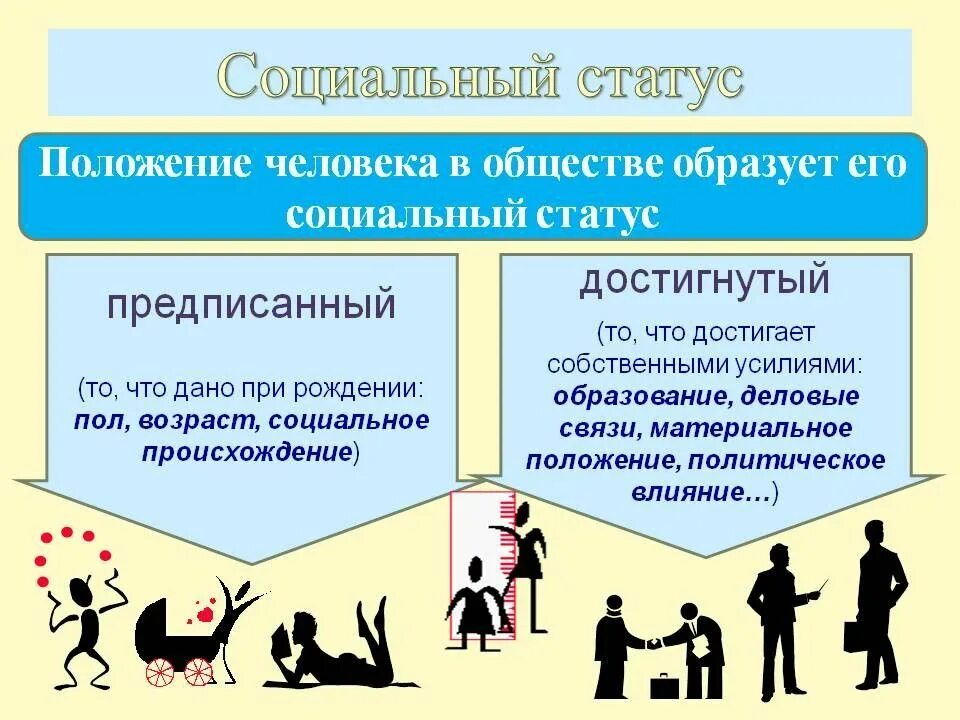 Социальный статус

Положение человека в обществе образует его социальный статус

предписанный

(то, что дано при рождении: пол, возраст, социальное происхождение)

достигнутый

(то, что достигает собственными усилиями: образование, деловые связи, материальное положение, политическое влияние…)